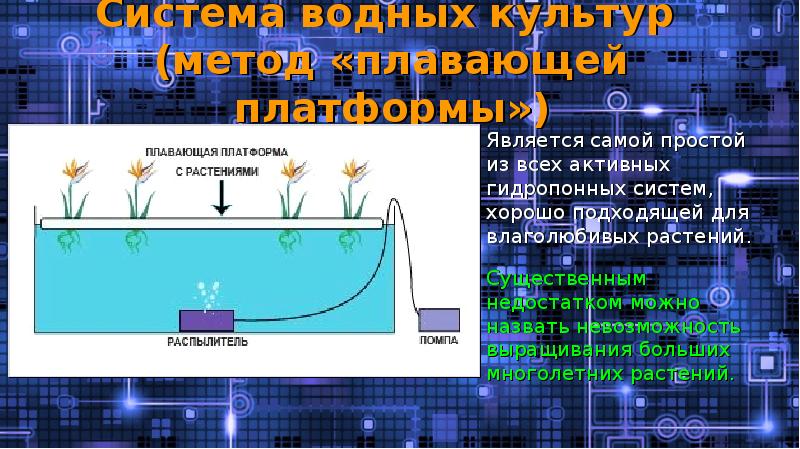 Система водных культур (метод «плавающей платформы»)

ПЛАВАЮЩАЯ ПЛАТФОРМА С РАСТЕНИЯМИ

РАСПЫЛИТЕЛЬ

ПОМПА

Является самой простой из всех активных гидропонных систем, хорошо подходящей для влаголюбивых растений.

Существенным недостатком можно назвать невозможность выращивания больших многолетних растений.